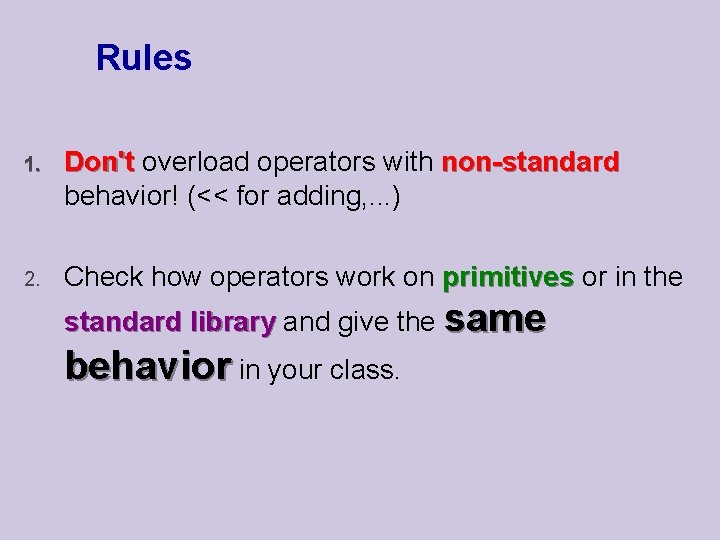 Rules

1. Don't overload operators with non-standard behavior! (<< for adding,...)

2. Check how operators work on primitives or in the standard library and give the same behavior in your class.